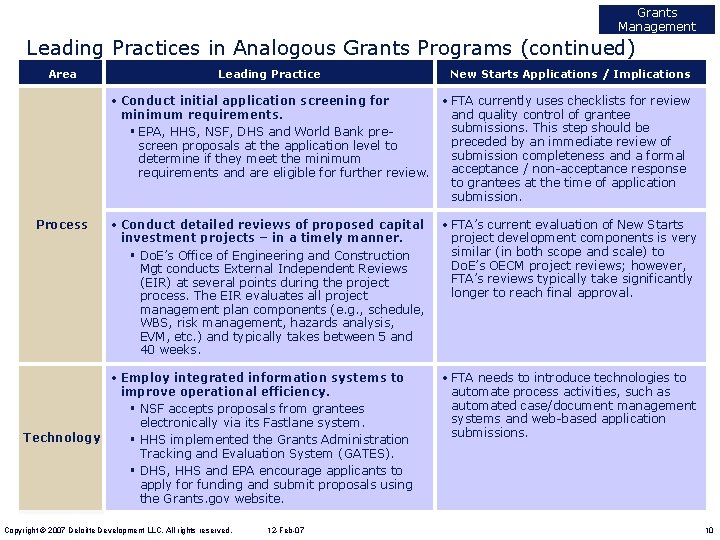 Grants Management

Leading Practices in Analogous Grants Programs (continued)

| Area | Leading Practice | New Starts Applications / Implications |
|---|---|---|
| Process | • Conduct initial application screening for minimum requirements. ▪ EPA, HHS, NSF, DHS and World Bank pre-screen proposals at the application level to determine if they meet the minimum requirements and are eligible for further review. | • FTA currently uses checklists for review and quality control of grantee submissions. This step should be preceded by an immediate review of submission completeness and a formal acceptance / non-acceptance response to grantees at the time of application submission. |
| Process | • Conduct detailed reviews of proposed capital investment projects – in a timely manner. ▪ DoE's Office of Engineering and Construction Mgt conducts External Independent Reviews (EIR) at several points during the project process. The EIR evaluates all project management plan components (e.g., schedule, WBS, risk management, hazards analysis, EVM, etc.) and typically takes between 5 and 40 weeks. | • FTA's current evaluation of New Starts project development components is very similar (in both scope and scale) to DoE's OECM project reviews; however, FTA's reviews typically take significantly longer to reach final approval. |
| Technology | • Employ integrated information systems to improve operational efficiency. ▪ NSF accepts proposals from grantees electronically via its Fastlane system. ▪ HHS implemented the Grants Administration Tracking and Evaluation System (GATES). ▪ DHS, HHS and EPA encourage applicants to apply for funding and submit proposals using the Grants.gov website. | • FTA needs to introduce technologies to automate process activities, such as automated case/document management systems and web-based application submissions. |

Copyright © 2007 Deloitte Development LLC. All rights reserved. 12-Feb-07 10